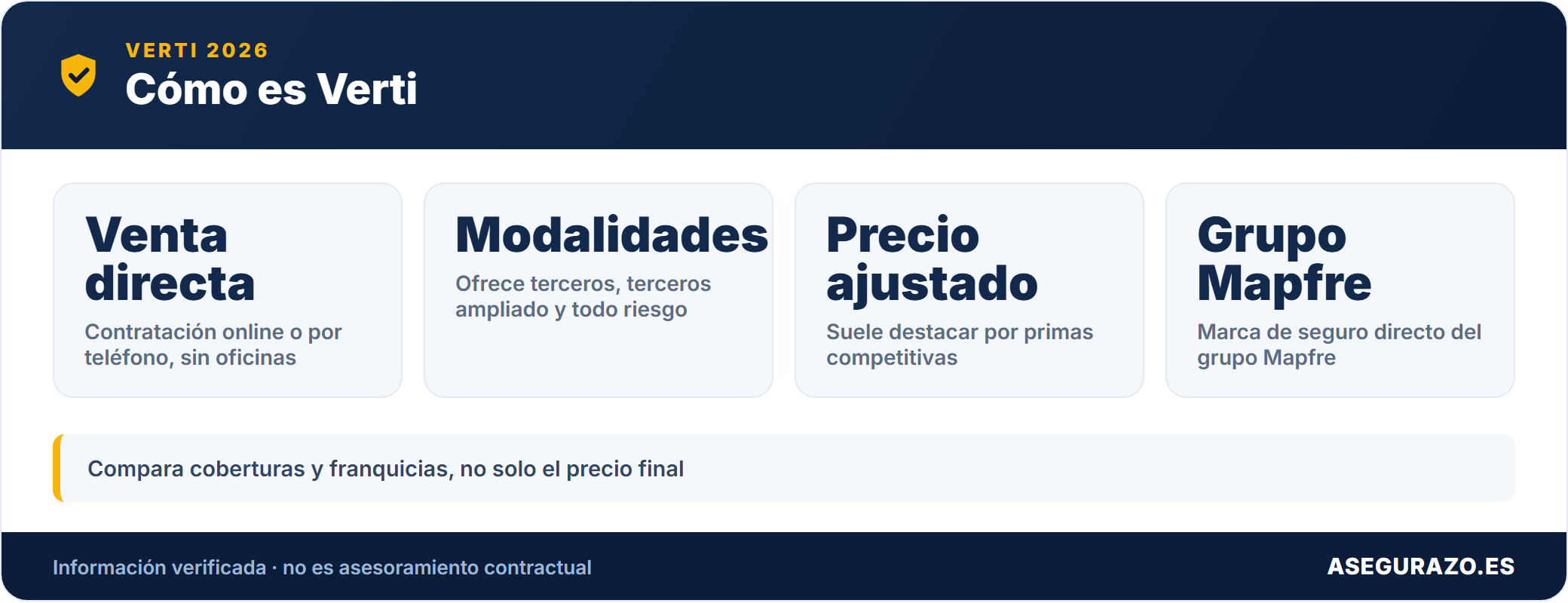 VERTI 2026

Cómo es Verti

Venta directa

Contratación online o por teléfono, sin oficinas

Modalidades

Ofrece terceros, terceros ampliado y todo riesgo

Precio ajustado

Suele destacar por primas competitivas

Grupo Mapfre

Marca de seguro directo del grupo Mapfre

Compara coberturas y franquicias, no solo el precio final

Información verificada · no es asesoramiento contractual

ASEGURAZO.ES